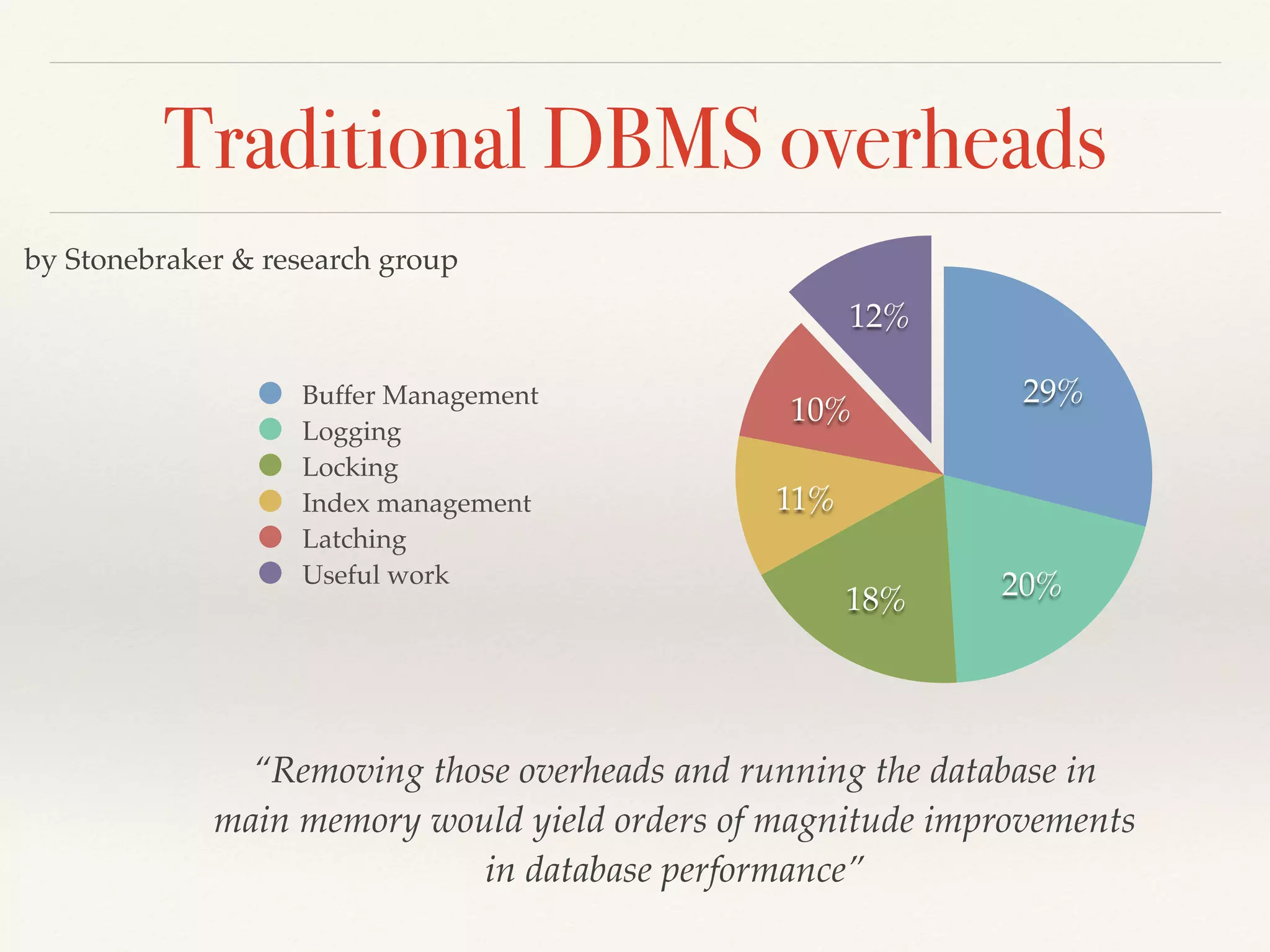 Traditional DBMS overheads

by Stonebraker & research group

Buffer Management
Logging
Locking
Index management
Latching
Useful work

12%
29%
10%
11%
18%
20%

“Removing those overheads and running the database in main memory would yield orders of magnitude improvements in database performance”